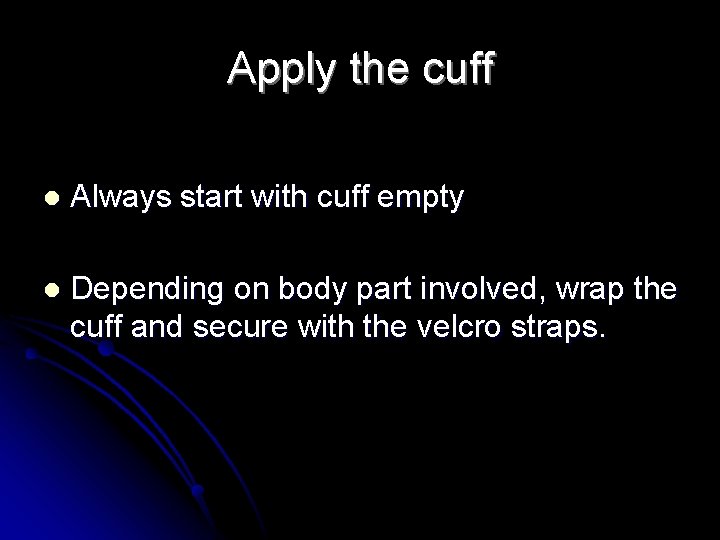 Apply the cuff

- Always start with cuff empty

- Depending on body part involved, wrap the cuff and secure with the velcro straps.